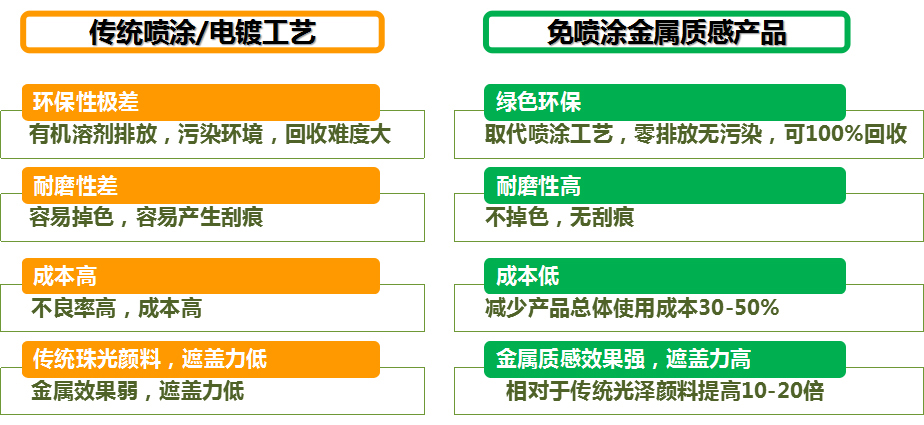 传统喷涂/电镀工艺

环保性极差
有机溶剂排放，污染环境，回收难度大

耐磨性差
容易掉色，容易产生刮痕

成本高
不良率高，成本高

传统珠光颜料，遮盖力低
金属效果弱，遮盖力低

免喷涂金属质感产品

绿色环保
取代喷涂工艺，零排放无污染，可100%回收

耐磨性高
不掉色，无刮痕

成本低
减少产品总体使用成本30-50%

金属质感效果强，遮盖力高
相对于传统光泽颜料提高10-20倍